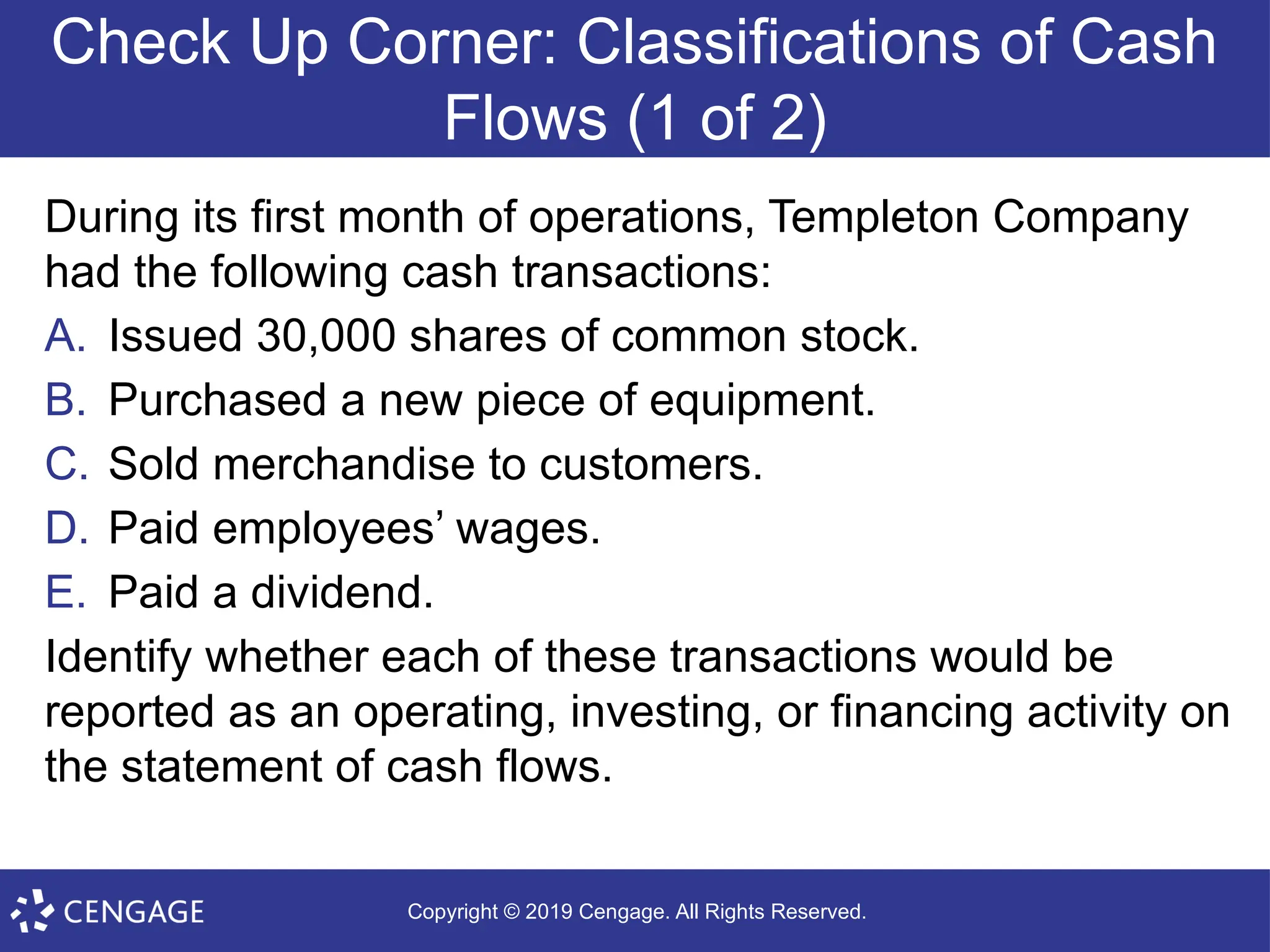 Check Up Corner: Classifications of Cash Flows (1 of 2)

During its first month of operations, Templeton Company had the following cash transactions:

A. Issued 30,000 shares of common stock.

B. Purchased a new piece of equipment.

C. Sold merchandise to customers.

D. Paid employees’ wages.

E. Paid a dividend.

Identify whether each of these transactions would be reported as an operating, investing, or financing activity on the statement of cash flows.

CENGAGE

Copyright © 2019 Cengage. All Rights Reserved.